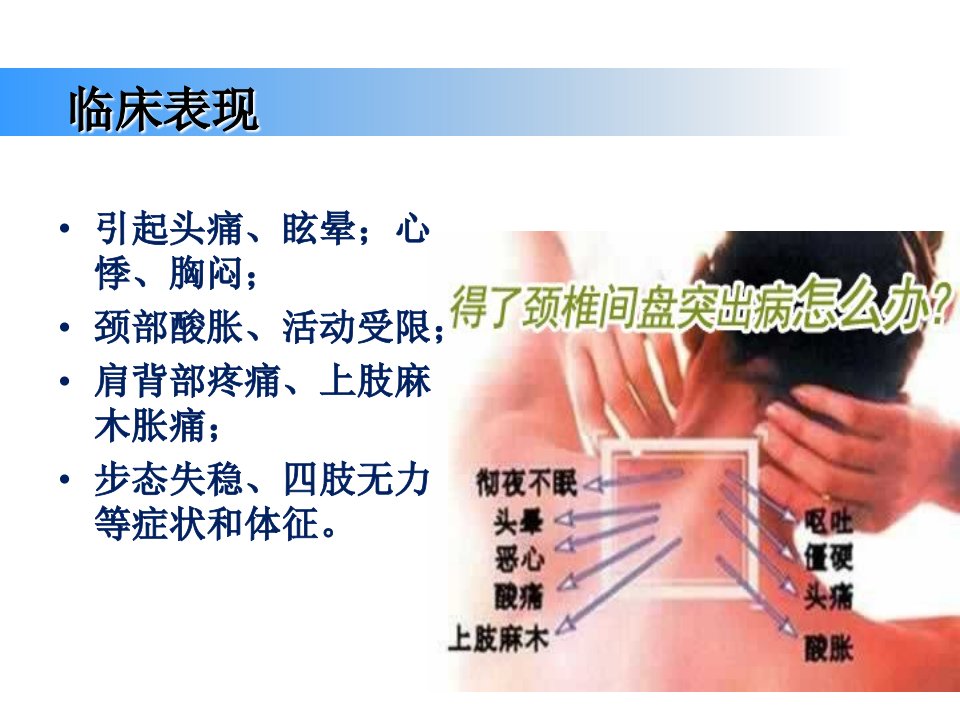 临床表现

• 引起头痛、眩晕；心悸、胸闷；
• 颈部酸胀、活动受限；
• 肩背部疼痛、上肢麻木胀痛；
• 步态失稳、四肢无力等症状和体征。

得了颈椎间盘突出病怎么办?

彻夜不眠
头晕
恶心
酸痛
上肢麻木

呕吐
僵硬
头痛
酸胀